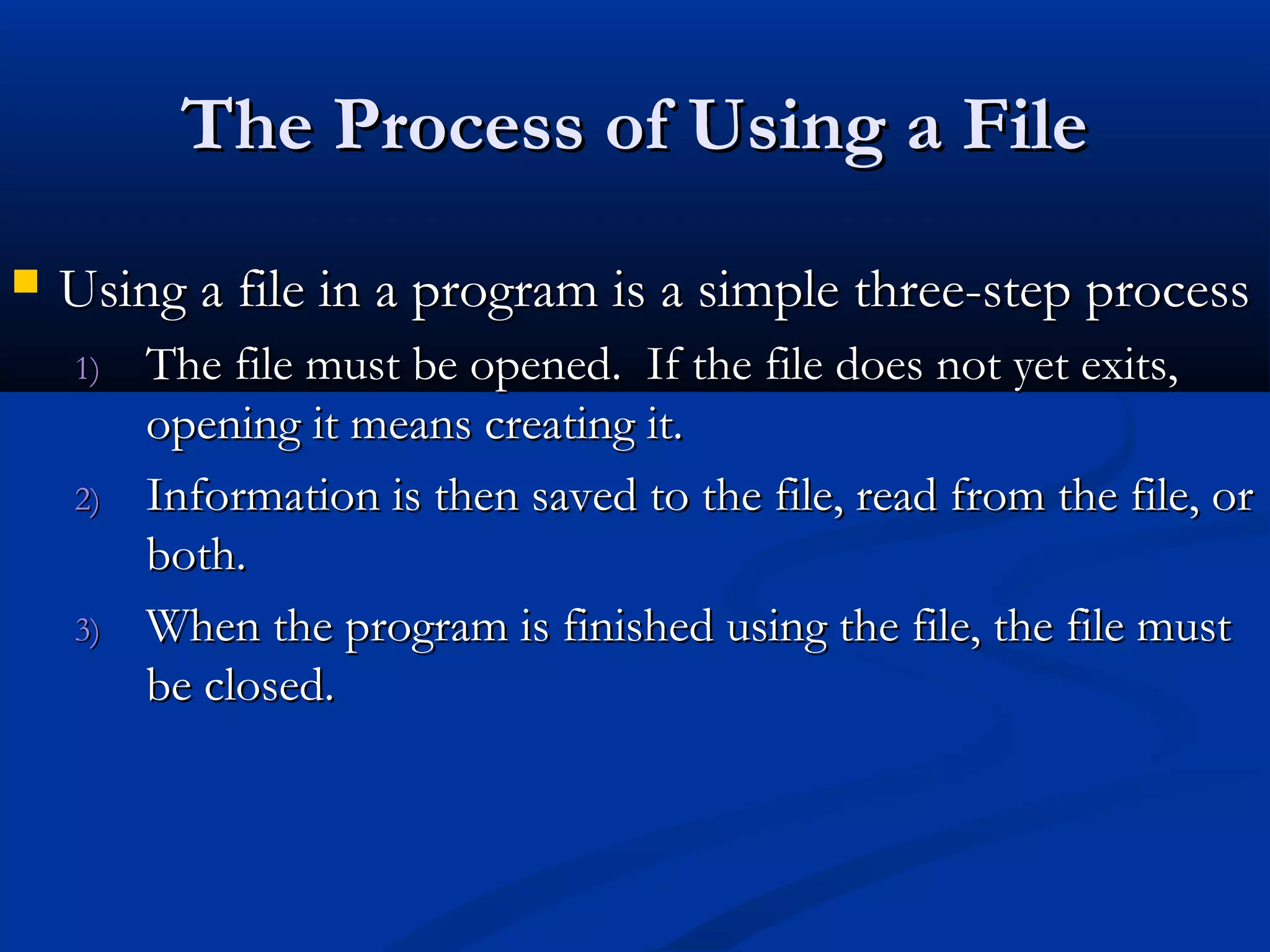 The Process of Using a File

Using a file in a program is a simple three-step process

1) The file must be opened.  If the file does not yet exits, opening it means creating it.

2) Information is then saved to the file, read from the file, or both.

3) When the program is finished using the file, the file must be closed.